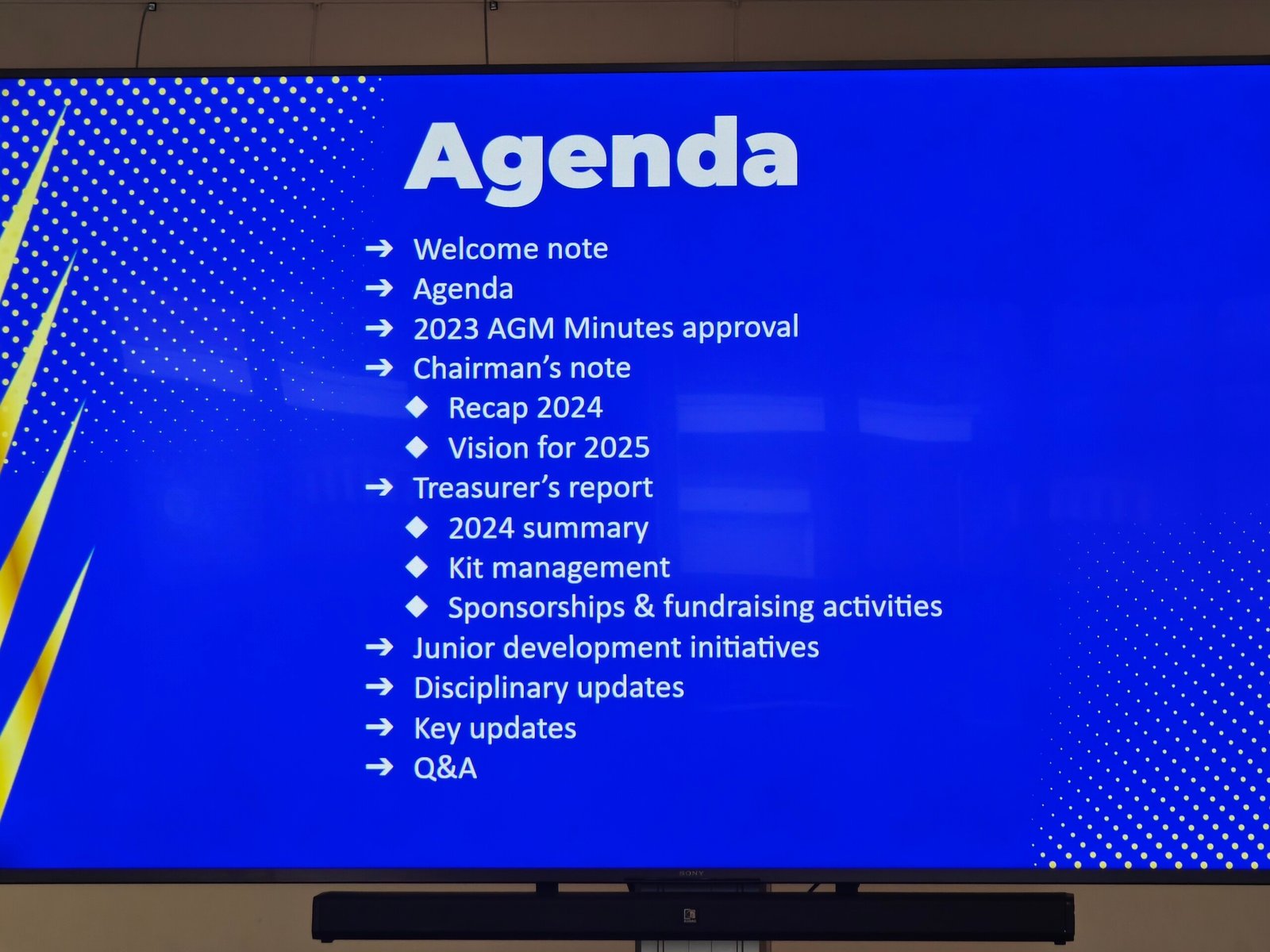 Agenda

➔ Welcome note
➔ Agenda
➔ 2023 AGM Minutes approval
➔ Chairman's note
◆ Recap 2024
◆ Vision for 2025
➔ Treasurer's report
◆ 2024 summary
◆ Kit management
◆ Sponsorships & fundraising activities
➔ Junior development initiatives
➔ Disciplinary updates
➔ Key updates
➔ Q&A

SONY